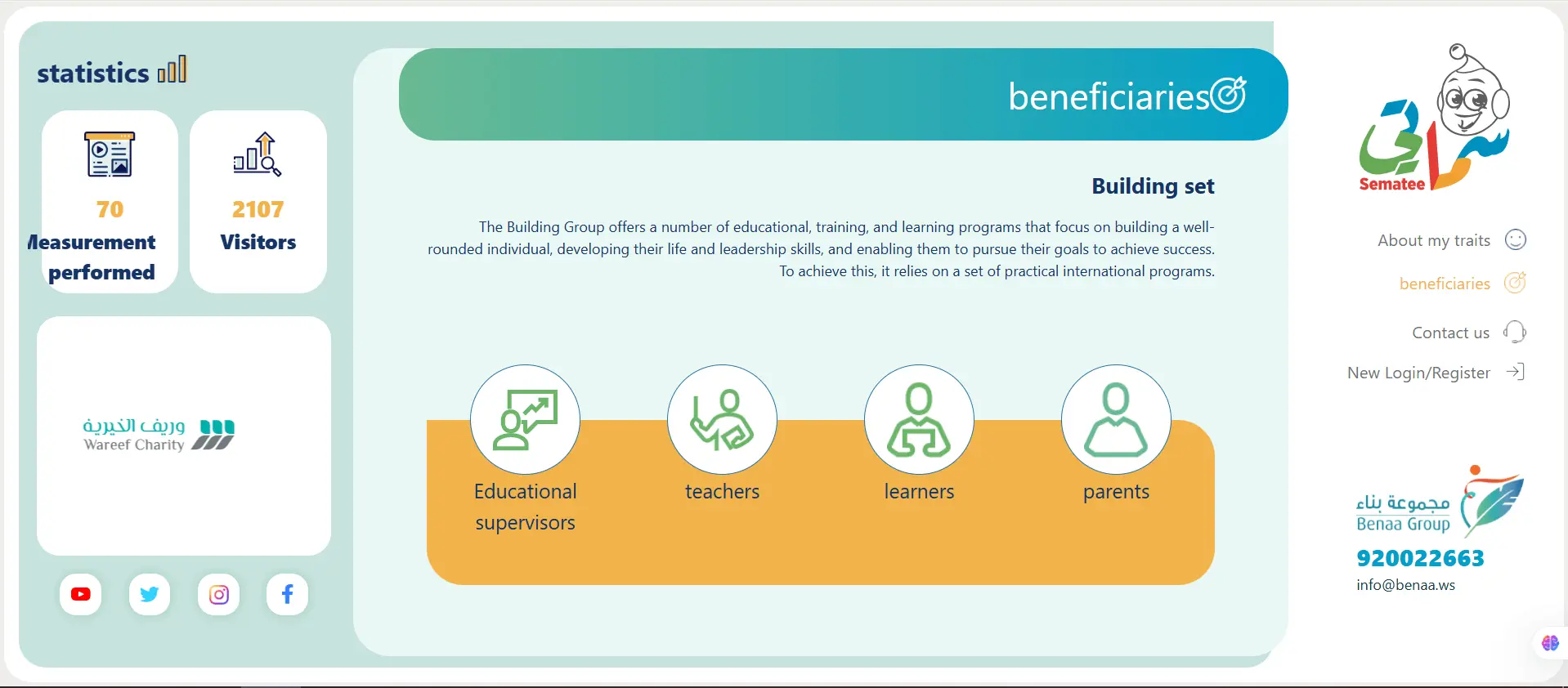 statistics

70
Measurement performed

2107
Visitors

وريف الخيرية
Wareef Charity

beneficiaries

Building set

The Building Group offers a number of educational, training, and learning programs that focus on building a well-rounded individual, developing their life and leadership skills, and enabling them to pursue their goals to achieve success. To achieve this, it relies on a set of practical international programs.

Educational supervisors

teachers

learners

parents

سماتي
Sematee

About my traits

beneficiaries

Contact us

New Login/Register

مجموعة بناء
Benaa Group
920022663
info@benaa.ws